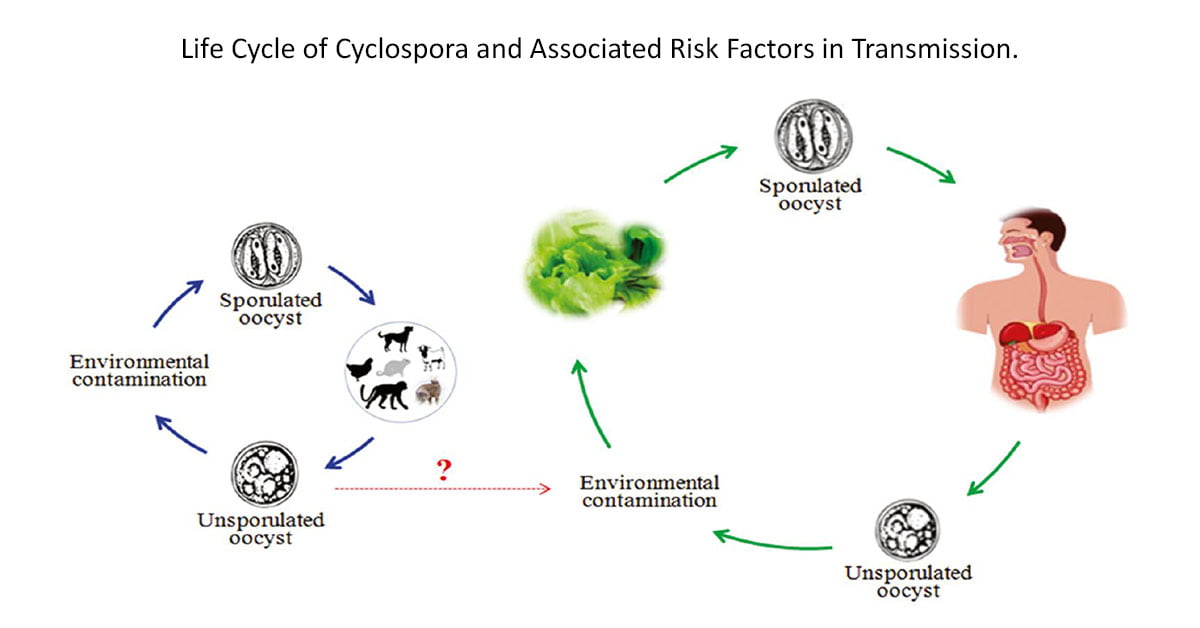 Life Cycle of Cyclospora and Associated Risk Factors in Transmission.

Sporulated oocyst

Environmental contamination

Unsporulated oocyst

?

Sporulated oocyst

Environmental contamination

Unsporulated oocyst